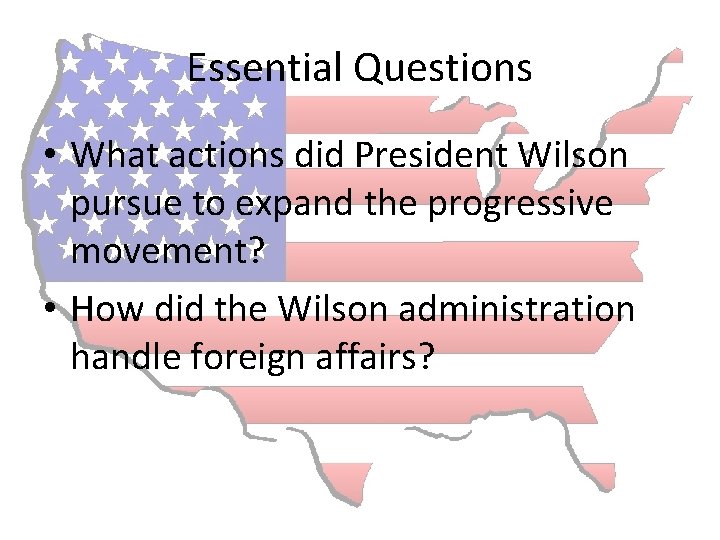 Essential Questions

• What actions did President Wilson pursue to expand the progressive movement?

• How did the Wilson administration handle foreign affairs?